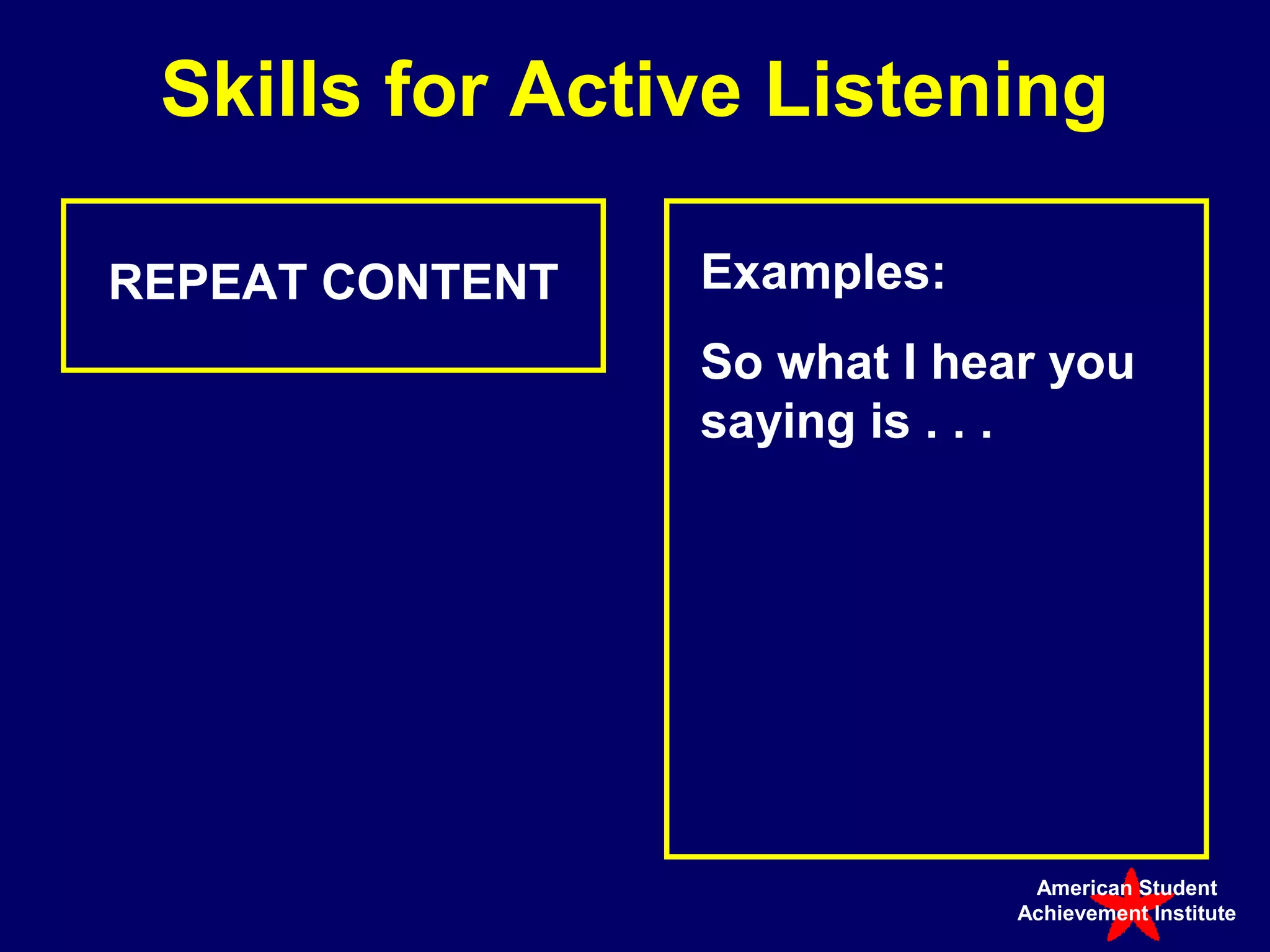 Skills for Active Listening

REPEAT CONTENT

Examples:

So what I hear you saying is . . .

American Student Achievement Institute